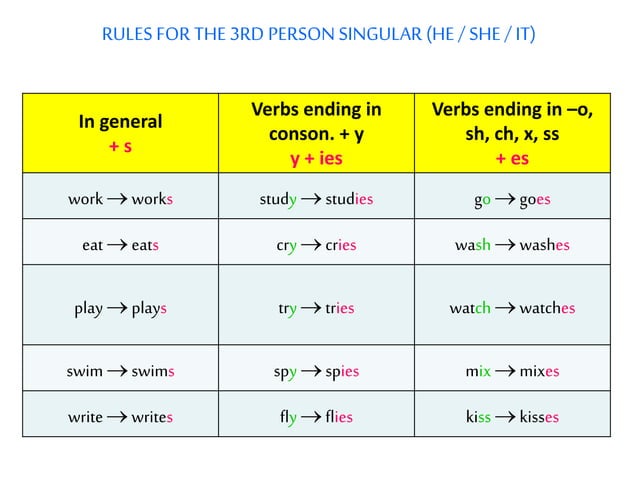 RULES FOR THE 3RD PERSON SINGULAR (HE / SHE / IT)

| In general + s | Verbs ending in conson. + y y + ies | Verbs ending in –o, sh, ch, x, ss + es |
|---|---|---|
| work → works | study → studies | go → goes |
| eat → eats | cry → cries | wash → washes |
| play → plays | try → tries | watch → watches |
| swim → swims | spy → spies | mix → mixes |
| write → writes | fly → flies | kiss → kisses |